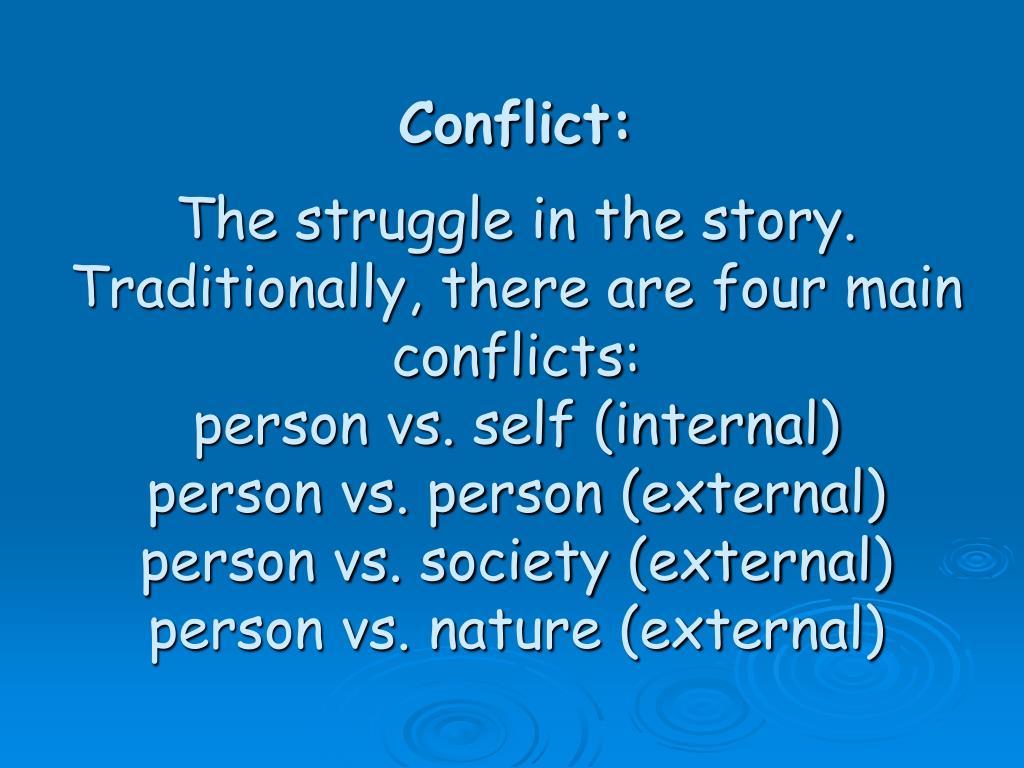 Conflict:

The struggle in the story. Traditionally, there are four main conflicts:
person vs. self (internal)
person vs. person (external)
person vs. society (external)
person vs. nature (external)